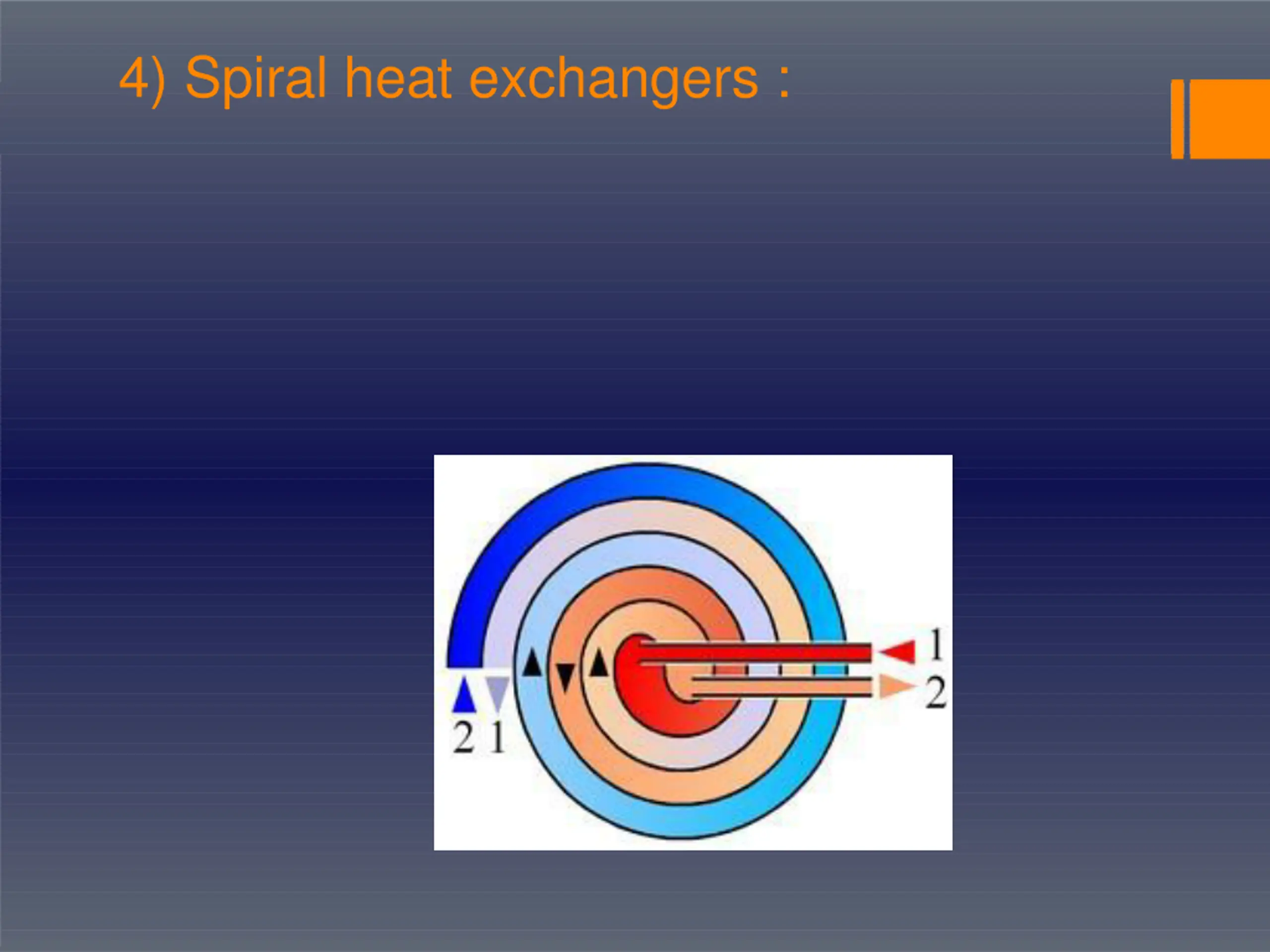 4) Spiral heat exchangers :

1
2
2 1